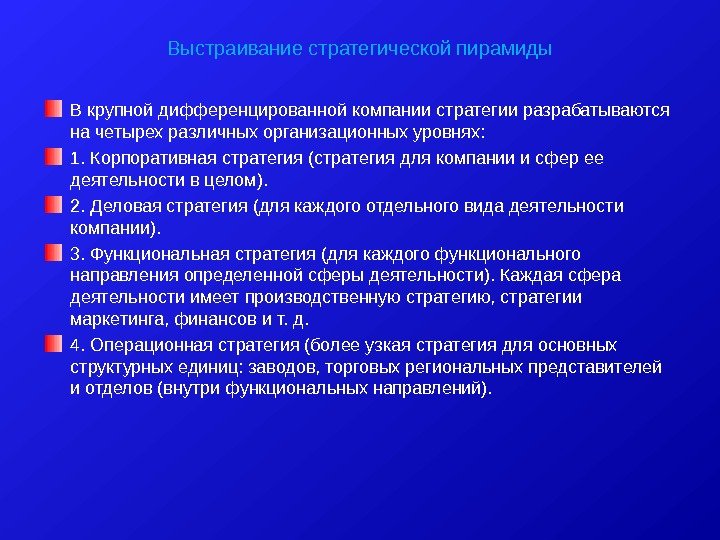 Выстраивание стратегической пирамиды

В крупной дифференцированной компании стратегии разрабатываются на четырех различных организационных уровнях:

1. Корпоративная стратегия (стратегия для компании и сфер ее деятельности в целом).

2. Деловая стратегия (для каждого отдельного вида деятельности компании).

3. Функциональная стратегия (для каждого функционального направления определенной сферы деятельности). Каждая сфера деятельности имеет производственную стратегию, стратегии маркетинга, финансов и т. д.

4. Операционная стратегия (более узкая стратегия для основных структурных единиц: заводов, торговых региональных представителей и отделов (внутри функциональных направлений).